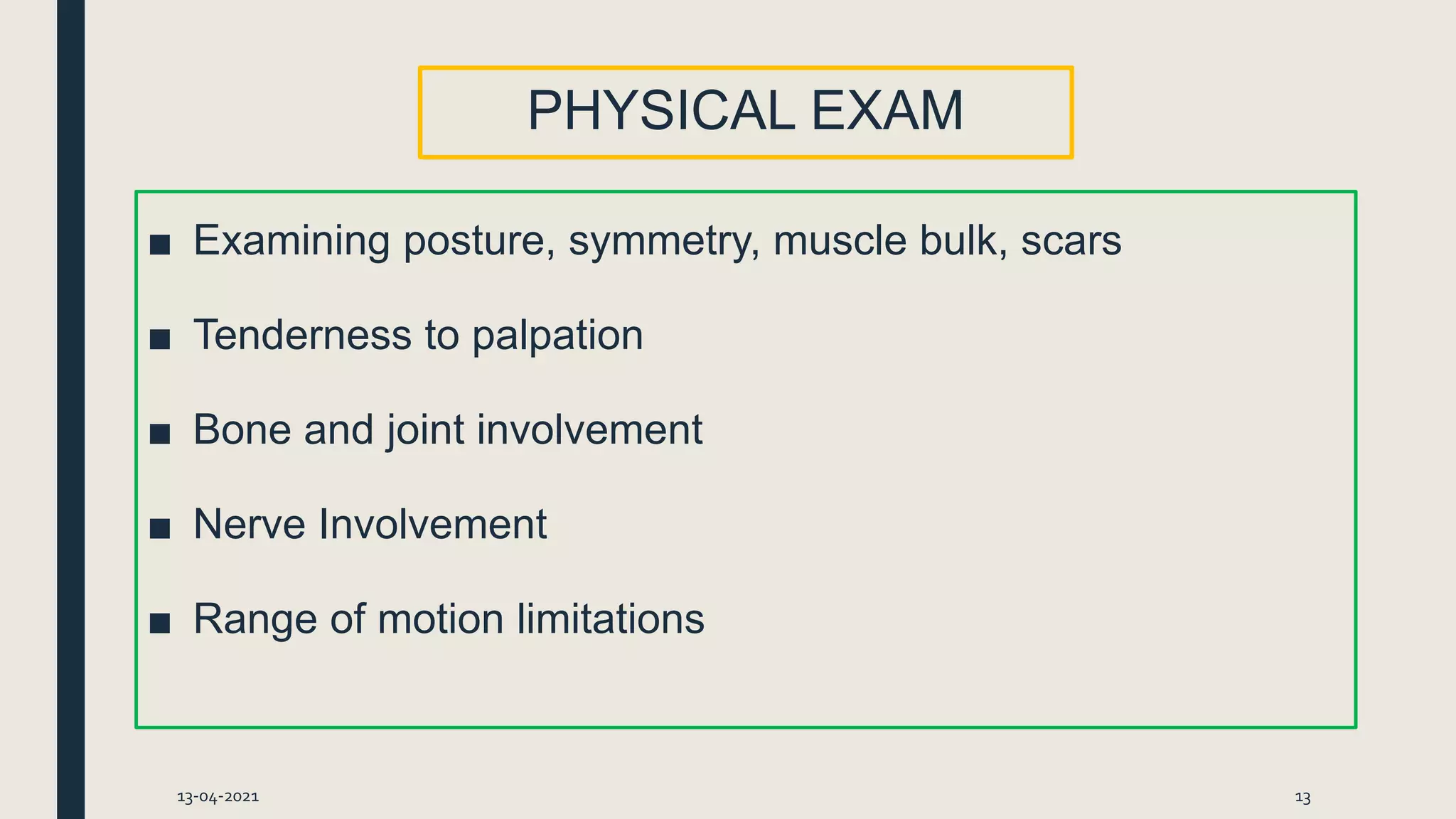 PHYSICAL EXAM

■ Examining posture, symmetry, muscle bulk, scars

■ Tenderness to palpation

■ Bone and joint involvement

■ Nerve Involvement

■ Range of motion limitations

13-04-2021

13